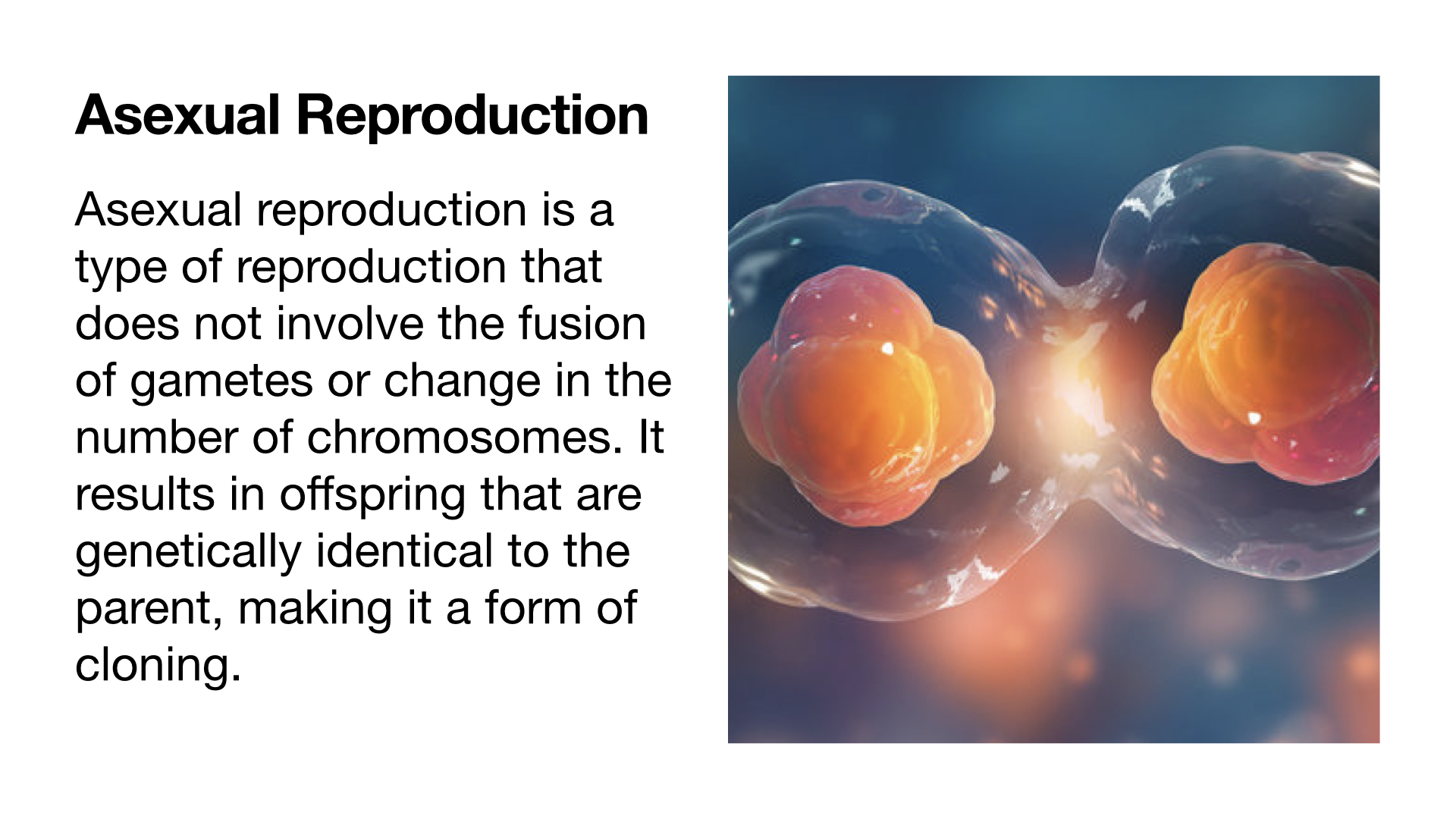 Asexual Reproduction

Asexual reproduction is a type of reproduction that does not involve the fusion of gametes or change in the number of chromosomes. It results in offspring that are genetically identical to the parent, making it a form of cloning.